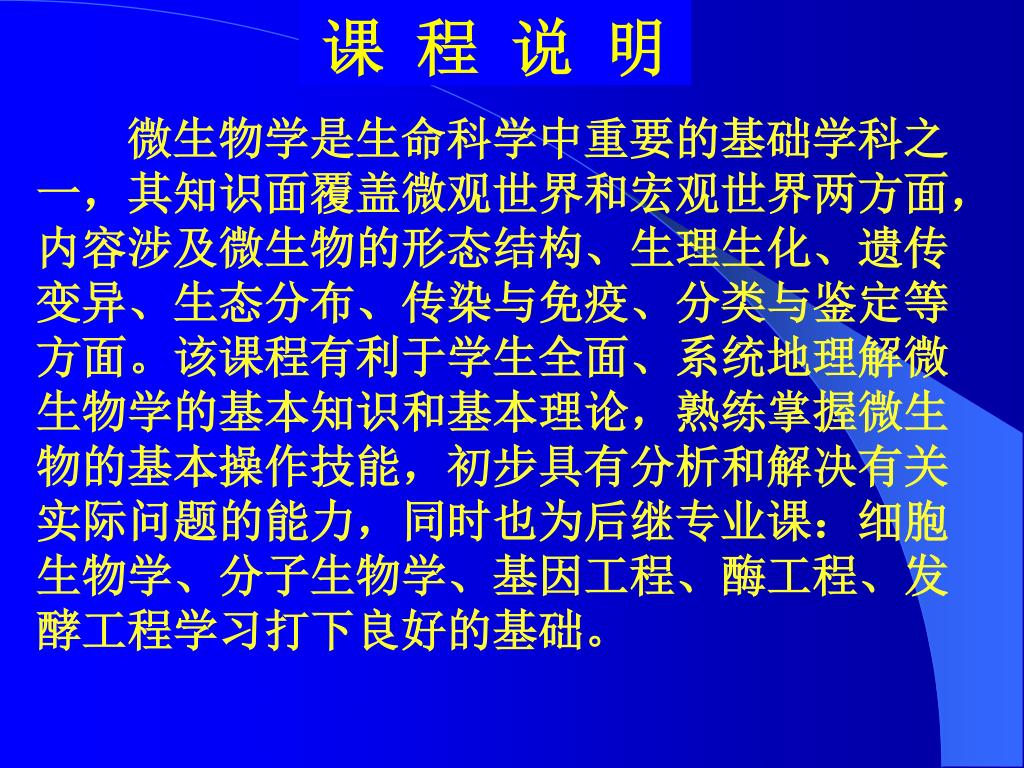 课 程 说 明

微生物学是生命科学中重要的基础学科之一，其知识面覆盖微观世界和宏观世界两方面，内容涉及微生物的形态结构、生理生化、遗传变异、生态分布、传染与免疫、分类与鉴定等方面。该课程有利于学生全面、系统地理解微生物学的基本知识和基本理论，熟练掌握微生物的基本操作技能，初步具有分析和解决有关实际问题的能力，同时也为后继专业课：细胞生物学、分子生物学、基因工程、酶工程、发酵工程学习打下良好的基础。